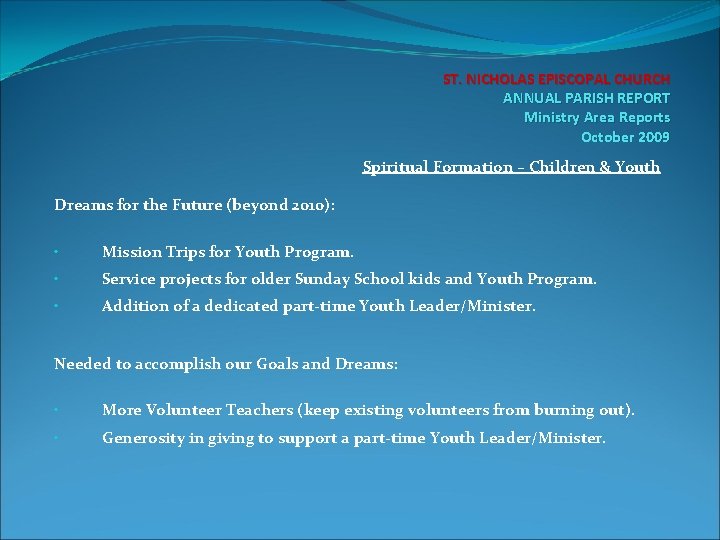 ST. NICHOLAS EPISCOPAL CHURCH
ANNUAL PARISH REPORT
Ministry Area Reports
October 2009

Spiritual Formation – Children & Youth

Dreams for the Future (beyond 2010):

• Mission Trips for Youth Program.
• Service projects for older Sunday School kids and Youth Program.
• Addition of a dedicated part-time Youth Leader/Minister.

Needed to accomplish our Goals and Dreams:

• More Volunteer Teachers (keep existing volunteers from burning out).
• Generosity in giving to support a part-time Youth Leader/Minister.